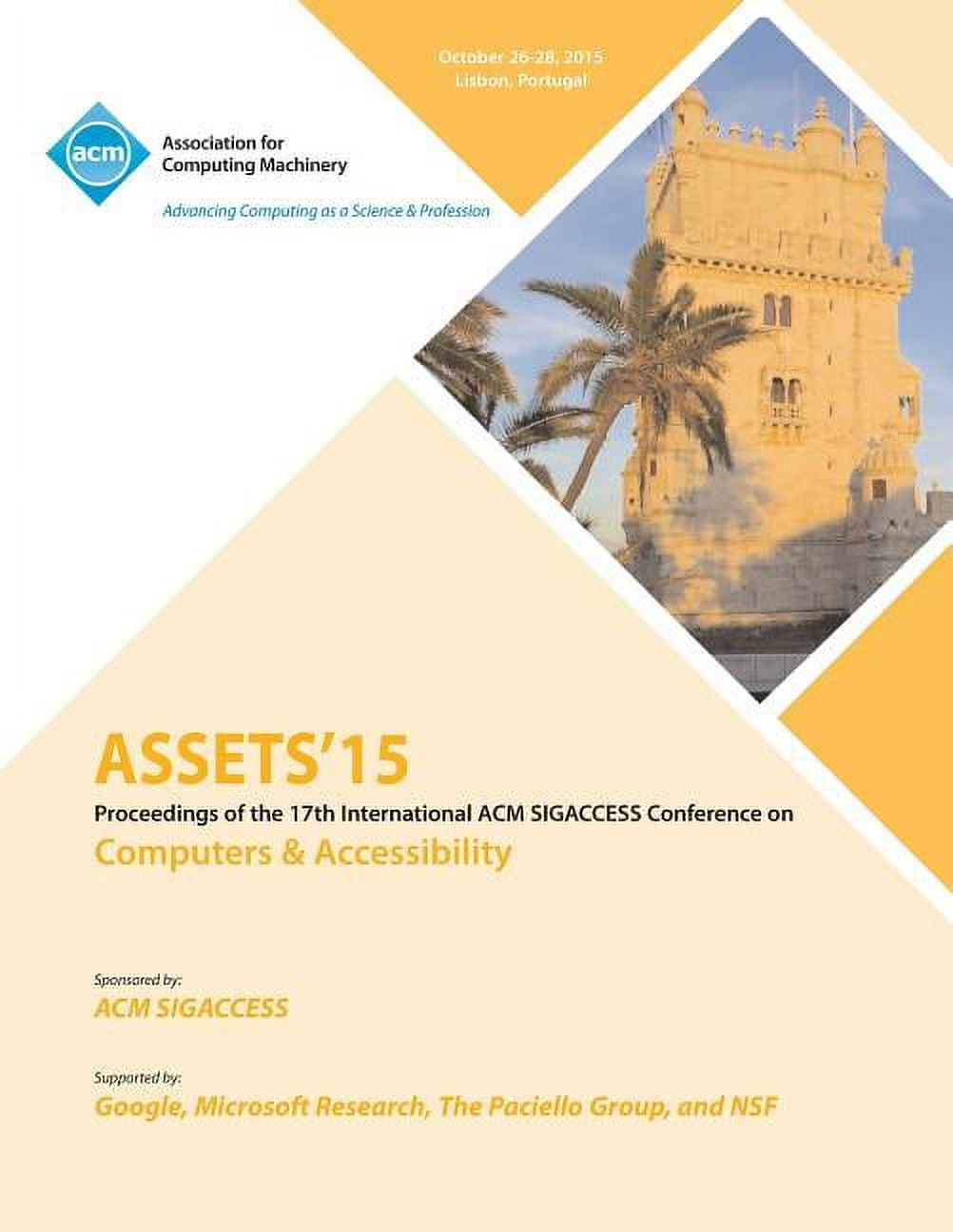 October 26-28, 2015
Lisbon, Portugal

acm

Association for Computing Machinery

Advancing Computing as a Science & Profession

ASSETS'15

Proceedings of the 17th International ACM SIGACCESS Conference on

Computers & Accessibility

Sponsored by:

ACM SIGACCESS

Supported by:

Google, Microsoft Research, The Paciello Group, and NSF